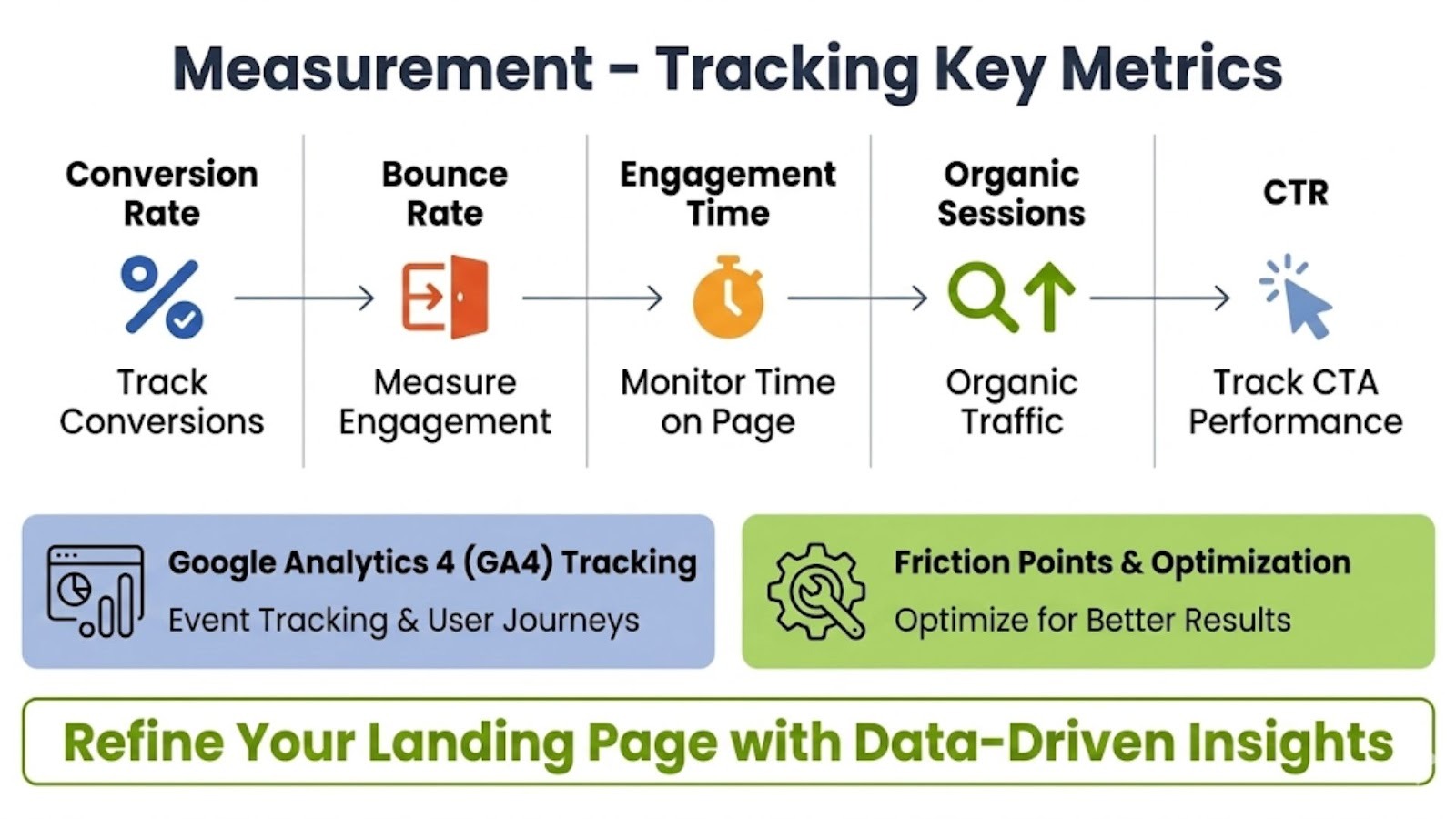 Measurement – Tracking Key Metrics

Conversion Rate

Track Conversions

Bounce Rate

Measure Engagement

Engagement Time

Monitor Time on Page

Organic Sessions

Organic Traffic

CTR

Track CTA Performance

Google Analytics 4 (GA4) Tracking

Event Tracking & User Journeys

Friction Points & Optimization

Optimize for Better Results

Refine Your Landing Page with Data-Driven Insights